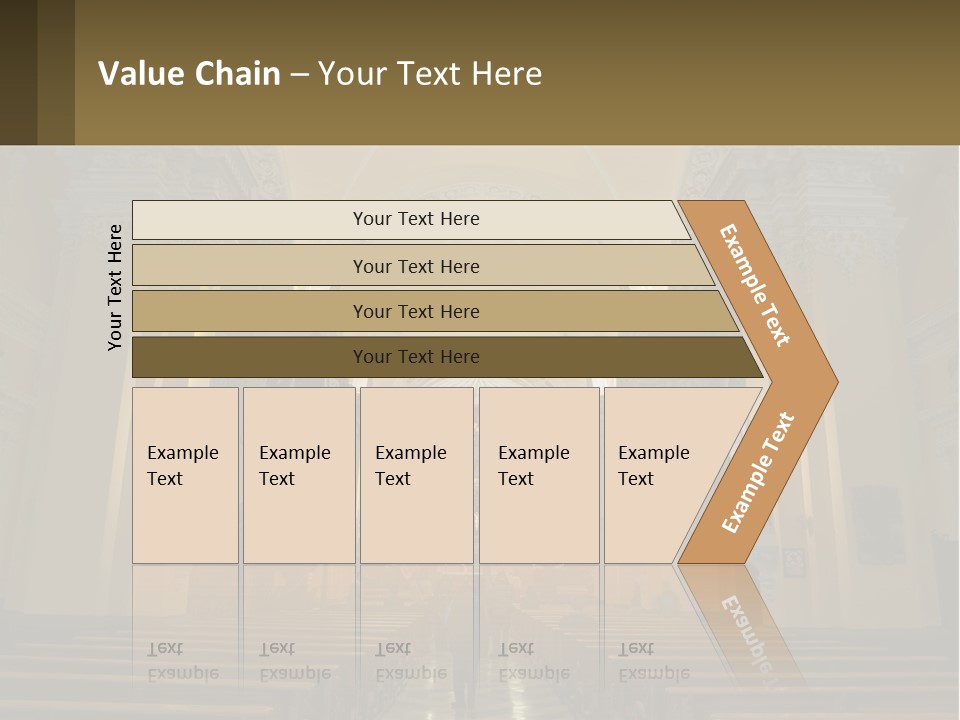 Value Chain – Your Text Here

Your Text Here

Your Text Here

Your Text Here

Your Text Here

Your Text Here

Example Text

Example Text

Example Text

Example Text

Example Text

Example Text

Example Text